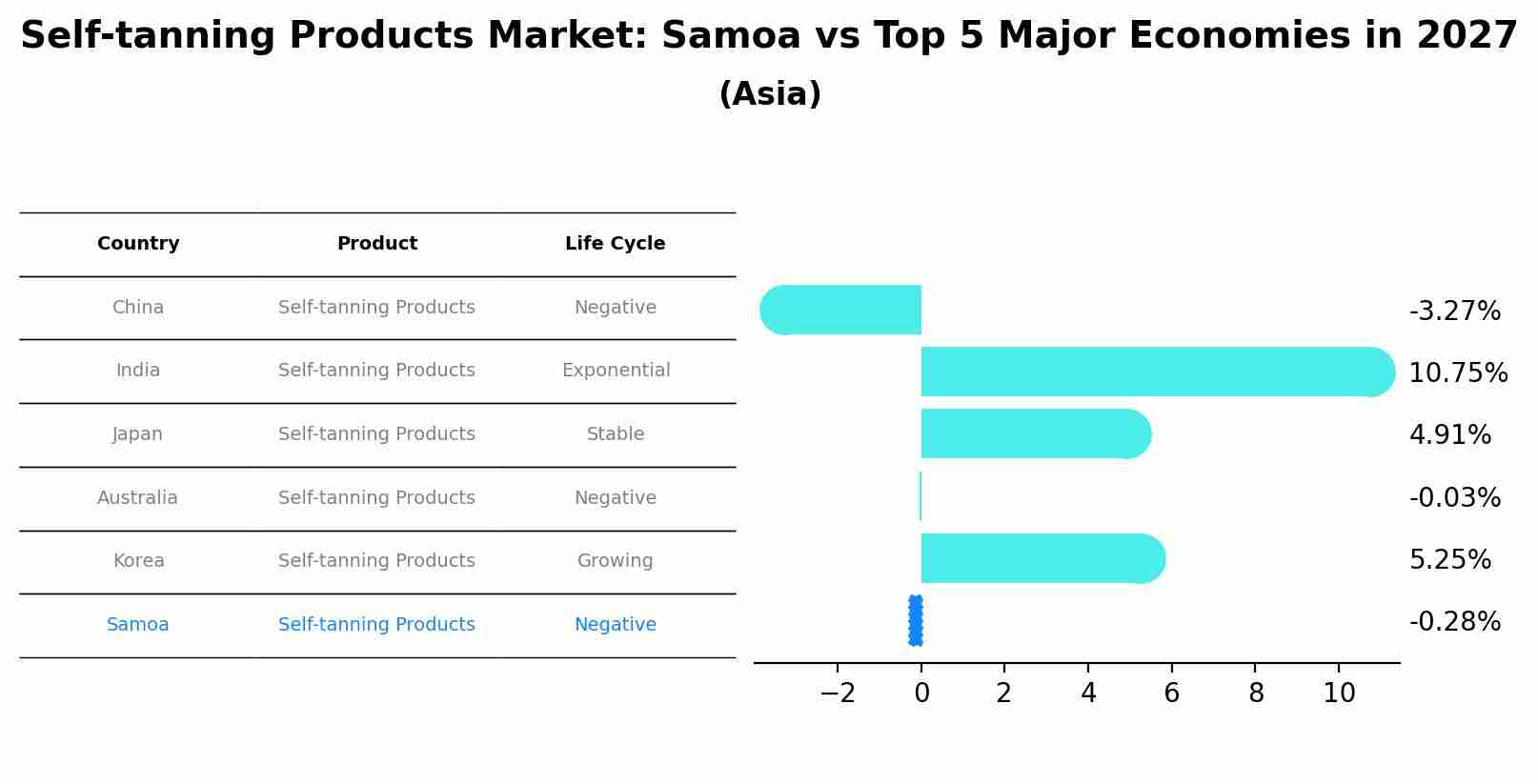 Self-tanning Products Market: Samoa vs Top 5 Major Economies in 2027
(Asia)

| Country | Product | Life Cycle |
|---|---|---|
| China | Self-tanning Products | Negative |
| India | Self-tanning Products | Exponential |
| Japan | Self-tanning Products | Stable |
| Australia | Self-tanning Products | Negative |
| Korea | Self-tanning Products | Growing |
| Samoa | Self-tanning Products | Negative |

-3.27%
10.75%
4.91%
-0.03%
5.25%
-0.28%

−2 0 2 4 6 8 10